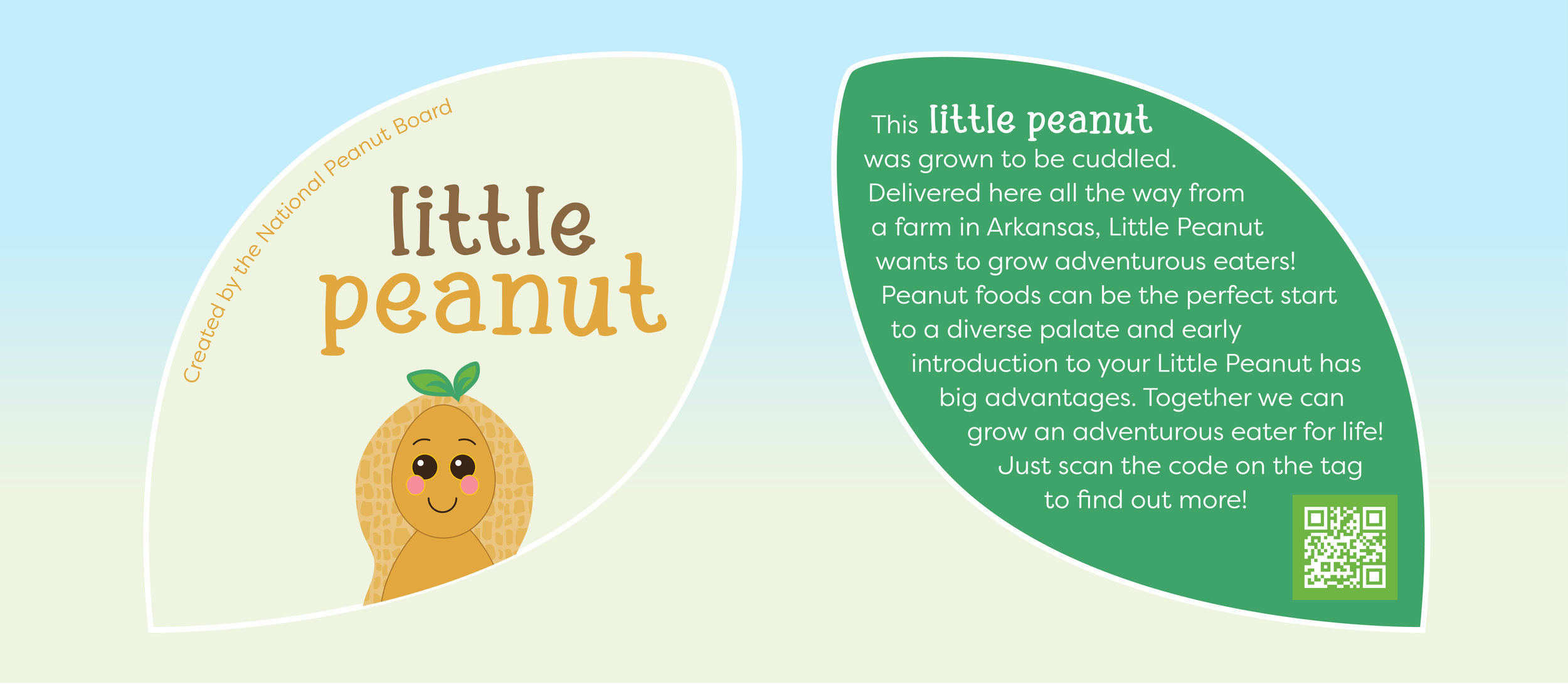 Created by the National Peanut Board

little
peanut

This little peanut was grown to be cuddled. Delivered here all the way from a farm in Arkansas, Little Peanut wants to grow adventurous eaters! Peanut foods can be the perfect start to a diverse palate and early introduction to your Little Peanut has big advantages. Together we can grow an adventurous eater for life! Just scan the code on the tag to find out more!